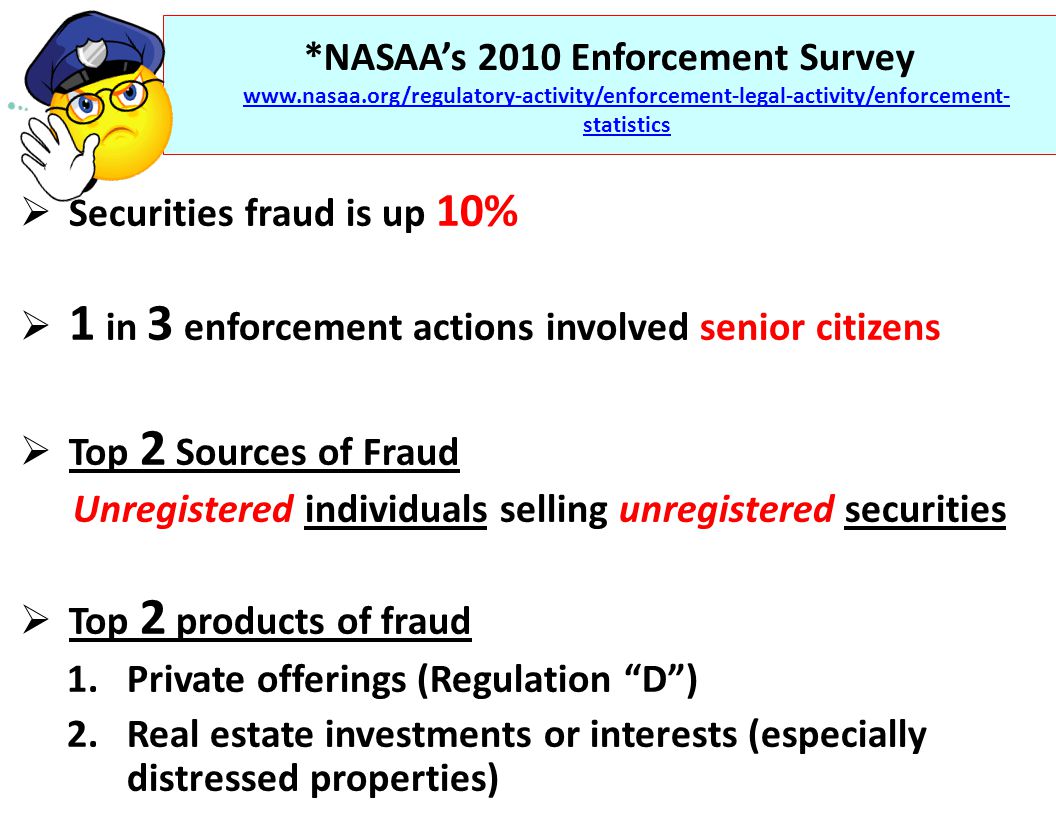 *NASAA's 2010 Enforcement Survey
www.nasaa.org/regulatory-activity/enforcement-legal-activity/enforcement-statistics

➢ Securities fraud is up 10%

➢ 1 in 3 enforcement actions involved senior citizens

➢ Top 2 Sources of Fraud
Unregistered individuals selling unregistered securities

➢ Top 2 products of fraud
1. Private offerings (Regulation "D")
2. Real estate investments or interests (especially distressed properties)